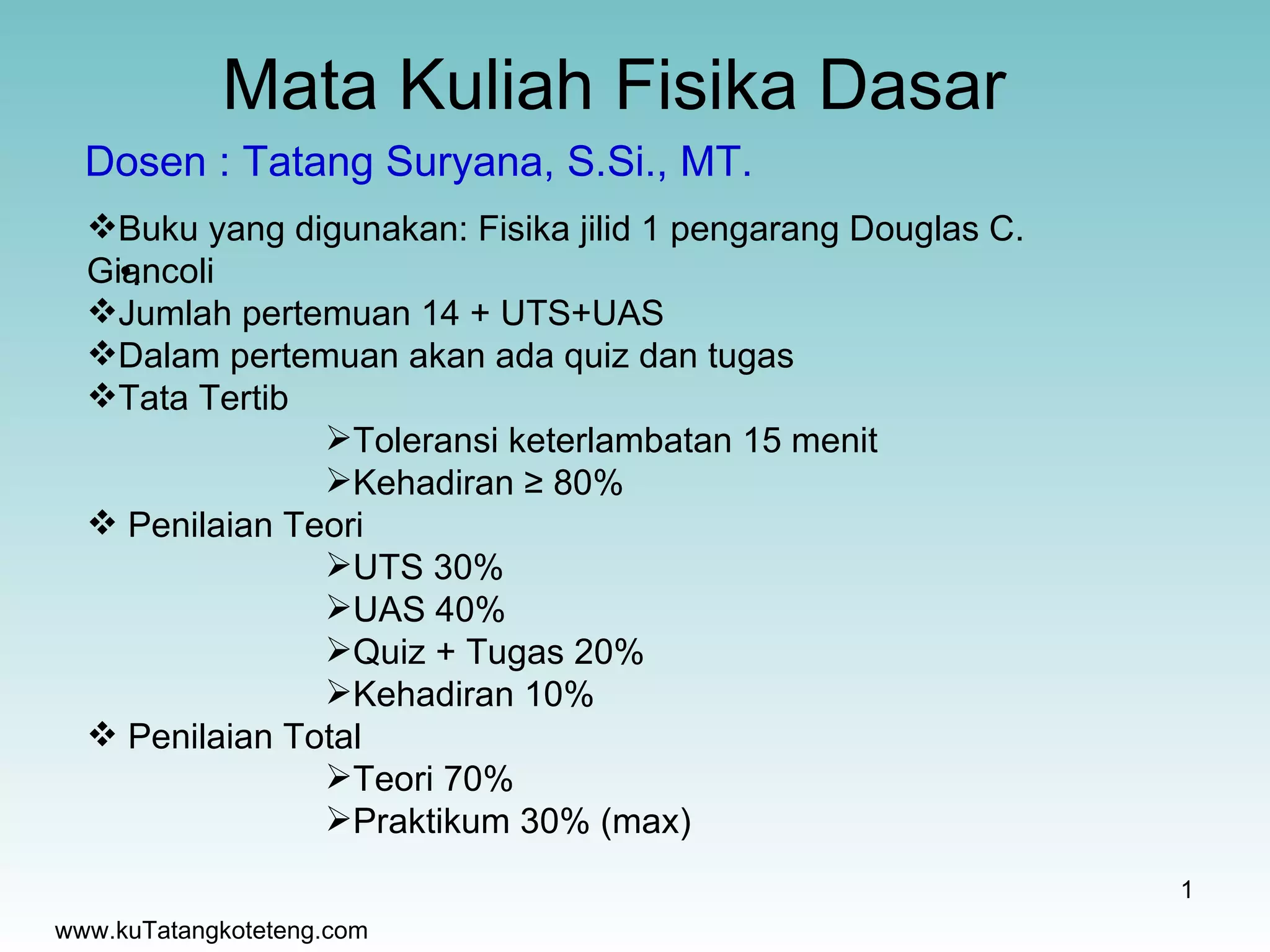 Mata Kuliah Fisika Dasar

Dosen : Tatang Suryana, S.Si., MT.

❖Buku yang digunakan: Fisika jilid 1 pengarang Douglas C. Giancoli
❖Jumlah pertemuan 14 + UTS+UAS
❖Dalam pertemuan akan ada quiz dan tugas
❖Tata Tertib
➢Toleransi keterlambatan 15 menit
➢Kehadiran ≥ 80%
❖ Penilaian Teori
➢UTS 30%
➢UAS 40%
➢Quiz + Tugas 20%
➢Kehadiran 10%
❖ Penilaian Total
➢Teori 70%
➢Praktikum 30% (max)

1

www.kuTatangkoteteng.com